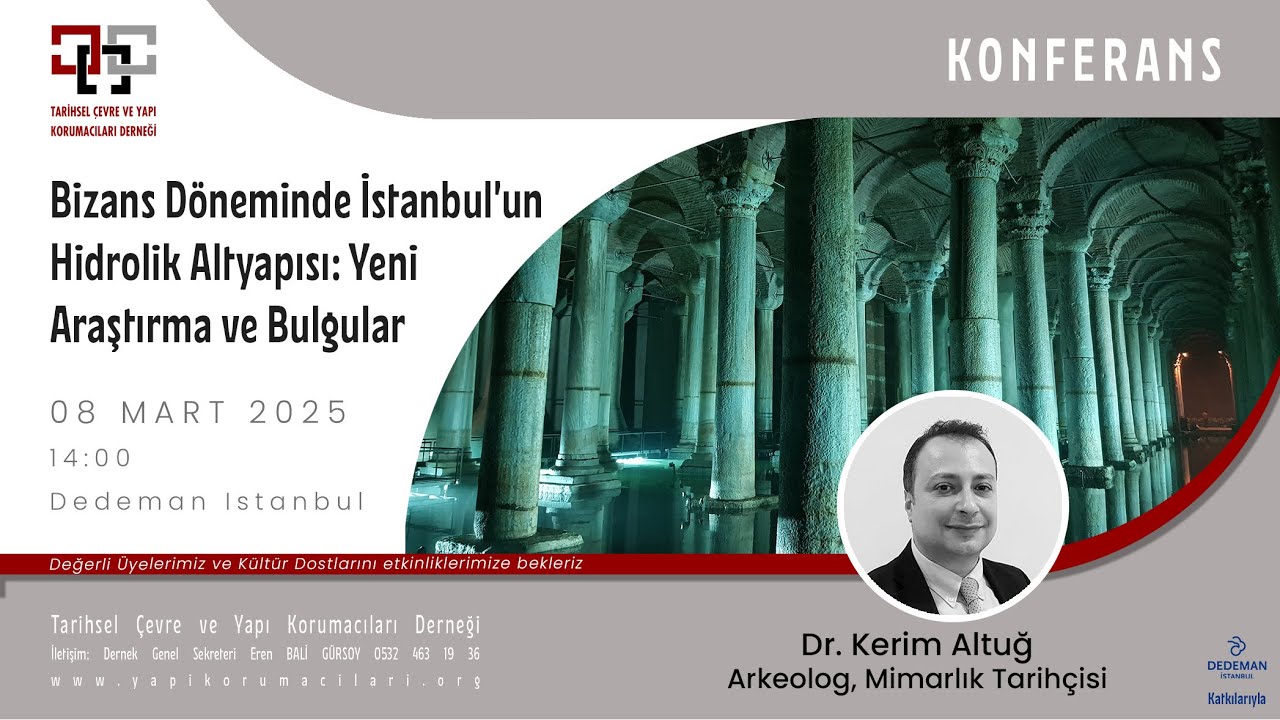 TARİHSEL ÇEVRE VE YAPI KORUMACILARI DERNEĞİ

KONFERANS

Bizans Döneminde İstanbul'un Hidrolik Altyapısı: Yeni Araştırma ve Bulgular

08 MART 2025
14:00
Dedeman Istanbul

Değerli Üyelerimiz ve Kültür Dostlarını etkinliklerimize bekleriz

Tarihsel Çevre ve Yapı Korumacıları Derneği
İletişim: Dernek Genel Sekreteri Eren BALİ GÜRSOY 0532 463 19 36
www.yapikorumacilari.org

Dr. Kerim Altuğ
Arkeolog, Mimarlık Tarihçisi

DEDEMAN İSTANBUL
Katkılarıyla